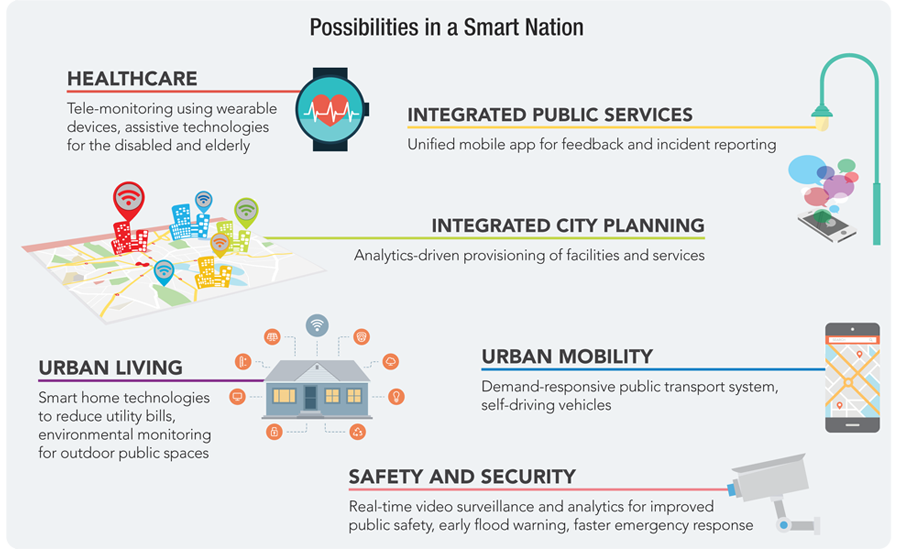 Possibilities in a Smart Nation

HEALTHCARE
Tele-monitoring using wearable devices, assistive technologies for the disabled and elderly

INTEGRATED PUBLIC SERVICES
Unified mobile app for feedback and incident reporting

INTEGRATED CITY PLANNING
Analytics-driven provisioning of facilities and services

URBAN LIVING
Smart home technologies to reduce utility bills, environmental monitoring for outdoor public spaces

URBAN MOBILITY
Demand-responsive public transport system, self-driving vehicles

SAFETY AND SECURITY
Real-time video surveillance and analytics for improved public safety, early flood warning, faster emergency response